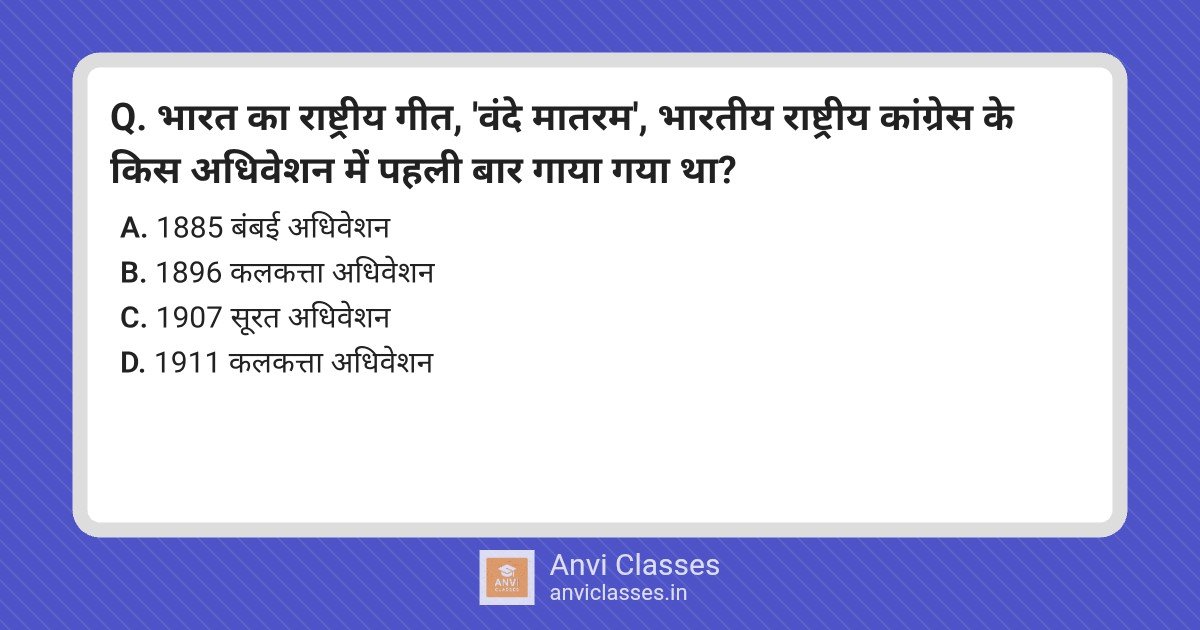 Q. भारत का राष्ट्रीय गीत, 'वंदे मातरम', भारतीय राष्ट्रीय कांग्रेस के किस अधिवेशन में पहली बार गाया गया था?

A. 1885 बंबई अधिवेशन
B. 1896 कलकत्ता अधिवेशन
C. 1907 सूरत अधिवेशन
D. 1911 कलकत्ता अधिवेशन

ANVI CLASSES
Anvi Classes
anviclasses.in